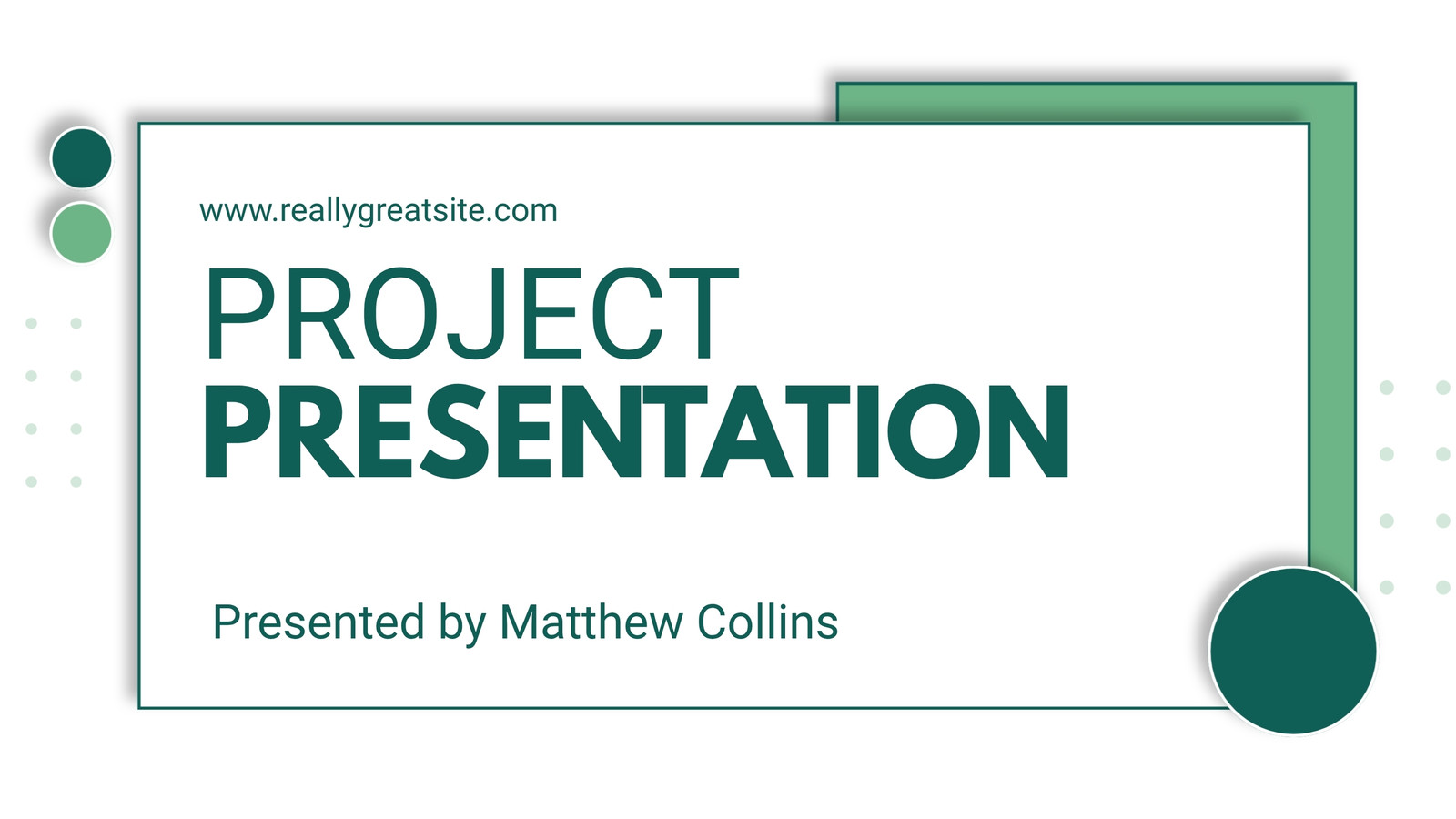 www.reallygreatsite.com

PROJECT
PRESENTATION

Presented by Matthew Collins